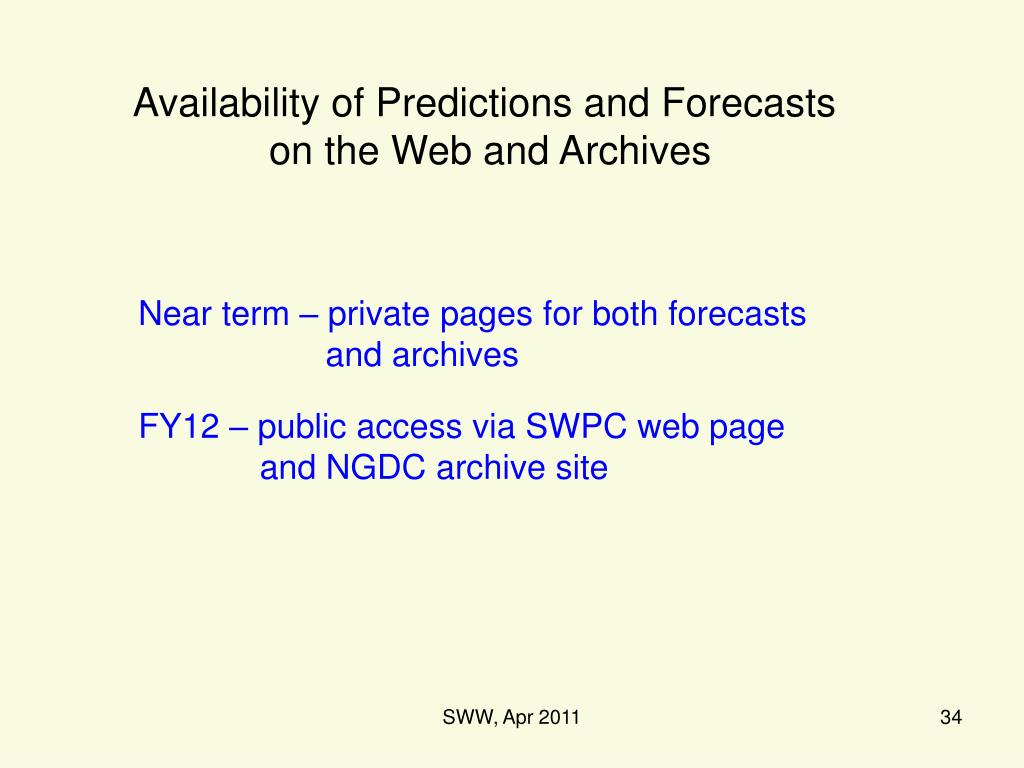 Availability of Predictions and Forecasts on the Web and Archives

Near term – private pages for both forecasts and archives

FY12 – public access via SWPC web page and NGDC archive site

SWW, Apr 2011

34